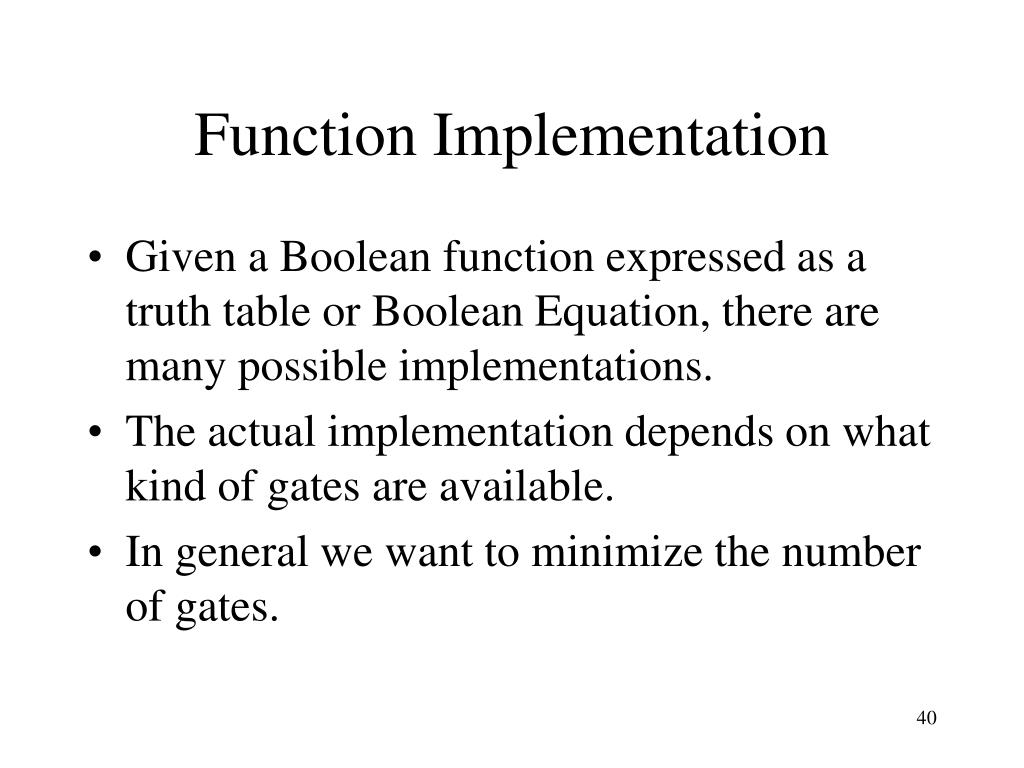 Function Implementation

• Given a Boolean function expressed as a truth table or Boolean Equation, there are many possible implementations.

• The actual implementation depends on what kind of gates are available.

• In general we want to minimize the number of gates.

40